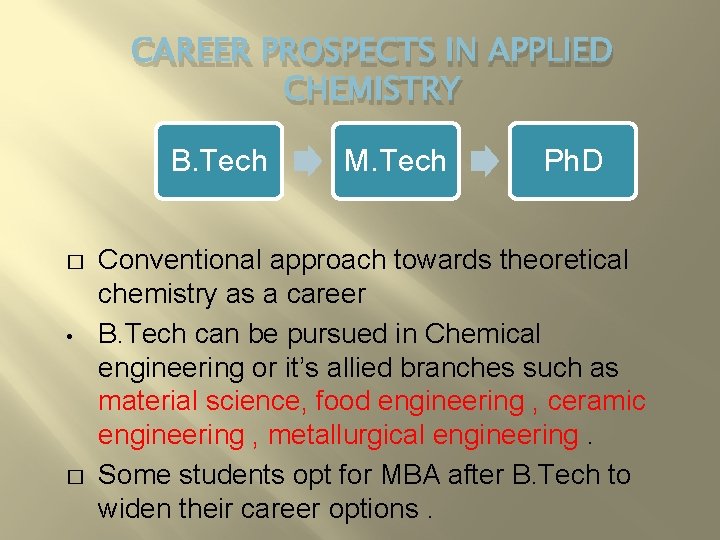 CAREER PROSPECTS IN APPLIED CHEMISTRY

B.Tech

M.Tech

PhD

□ Conventional approach towards theoretical chemistry as a career

• B.Tech can be pursued in Chemical engineering or it's allied branches such as material science, food engineering , ceramic engineering , metallurgical engineering .

□ Some students opt for MBA after B.Tech to widen their career options .